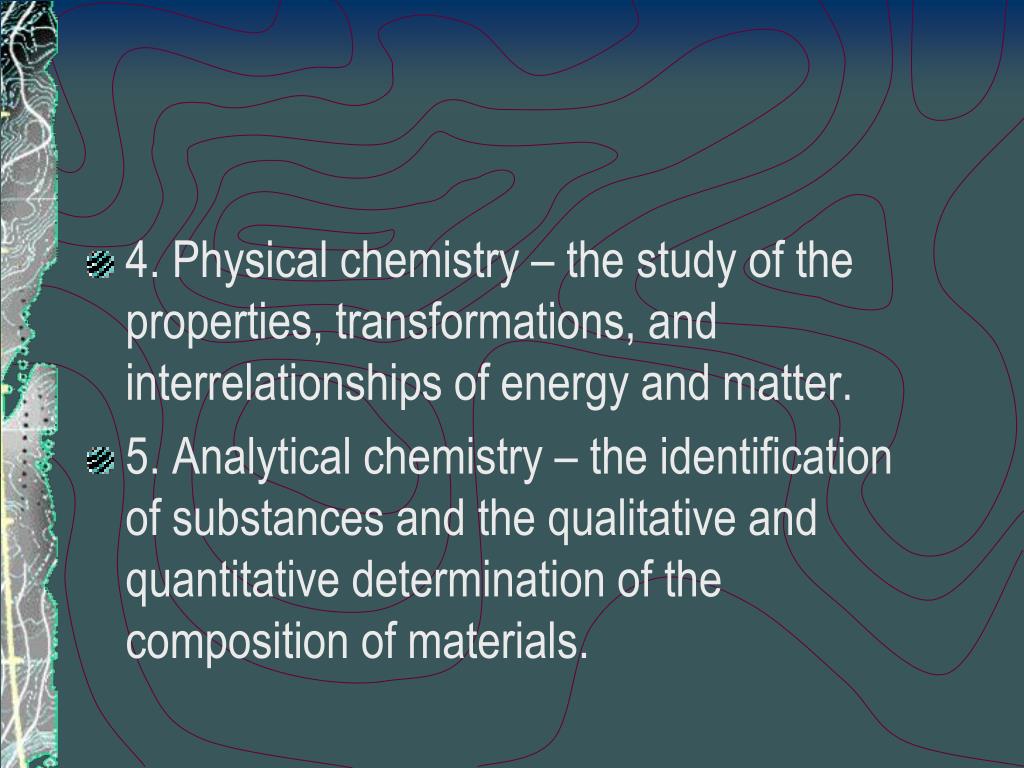 4. Physical chemistry – the study of the properties, transformations, and interrelationships of energy and matter.

5. Analytical chemistry – the identification of substances and the qualitative and quantitative determination of the composition of materials.